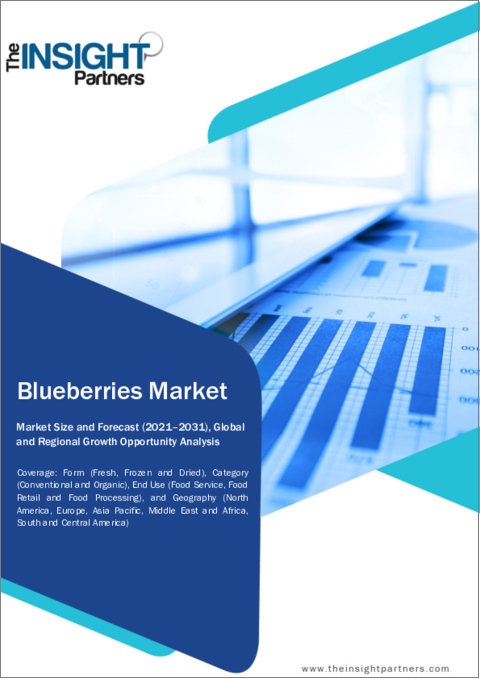 The INSIGHT Partners

Blueberries Market

Market Size and Forecast (2021–2031), Global and Regional Growth Opportunity Analysis

Coverage: Form (Fresh, Frozen and Dried), Category (Conventional and Organic), End Use (Food Service, Food Retail and Food Processing), and Geography (North America, Europe, Asia Pacific, Middle East and Africa, South and Central America)

www.theinsightpartners.com